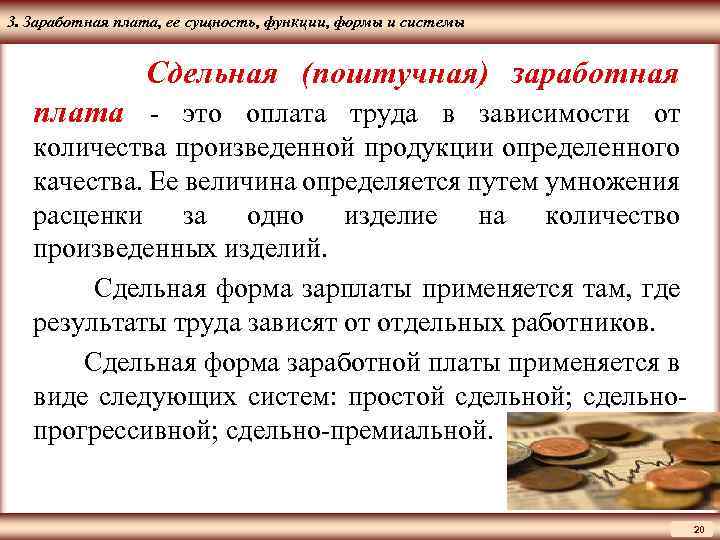 3. Заработная плата, ее сущность, функции, формы и системы

Сдельная (поштучная) заработная плата - это оплата труда в зависимости от количества произведенной продукции определенного качества. Ее величина определяется путем умножения расценки за одно изделие на количество произведенных изделий.

Сдельная форма зарплаты применяется там, где результаты труда зависят от отдельных работников.

Сдельная форма заработной платы применяется в виде следующих систем: простой сдельной; сдельно-прогрессивной; сдельно-премиальной.

20